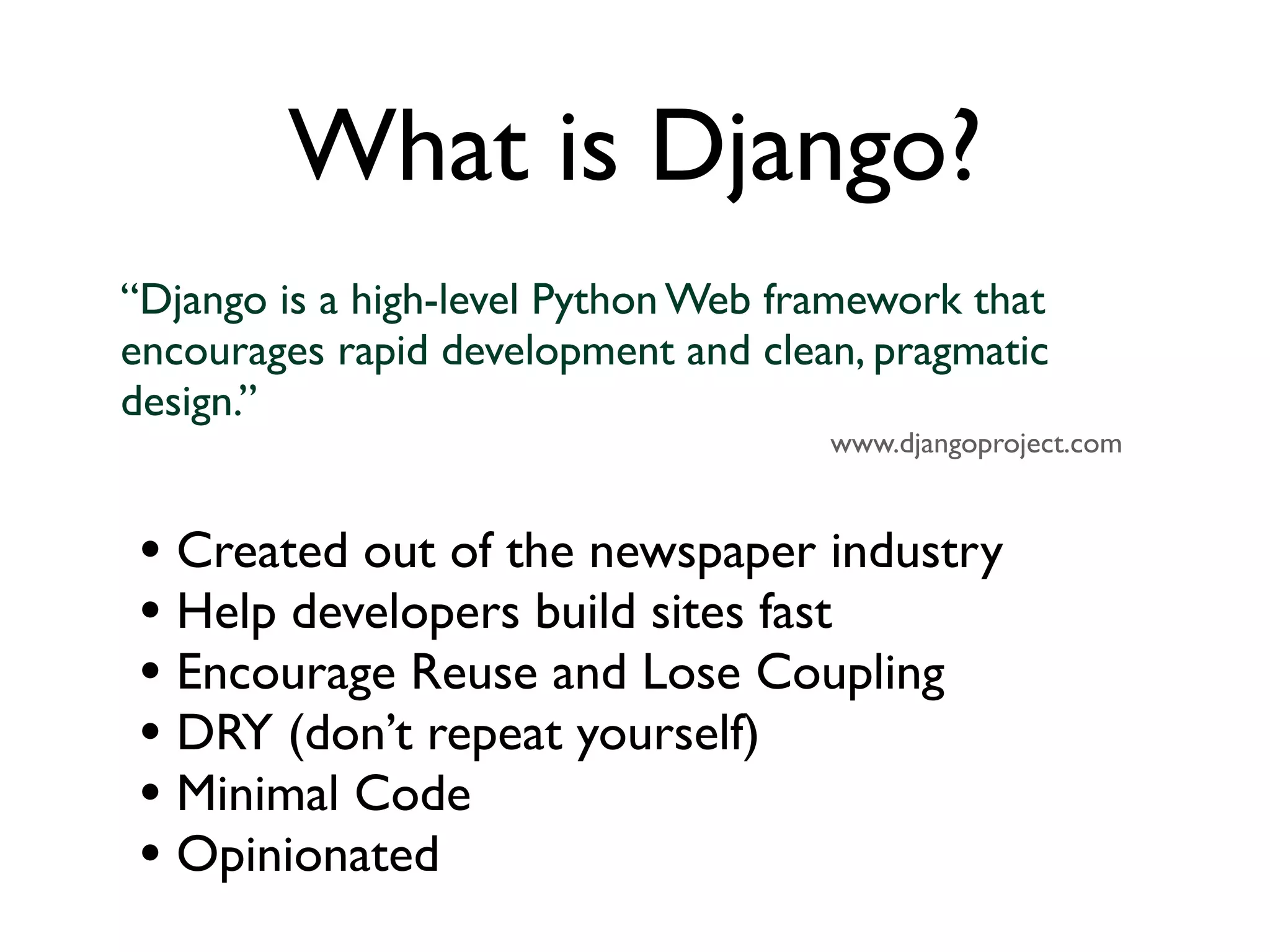 What is Django?

“Django is a high-level Python Web framework that encourages rapid development and clean, pragmatic design.”

www.djangoproject.com

• Created out of the newspaper industry
• Help developers build sites fast
• Encourage Reuse and Lose Coupling
• DRY (don’t repeat yourself)
• Minimal Code
• Opinionated